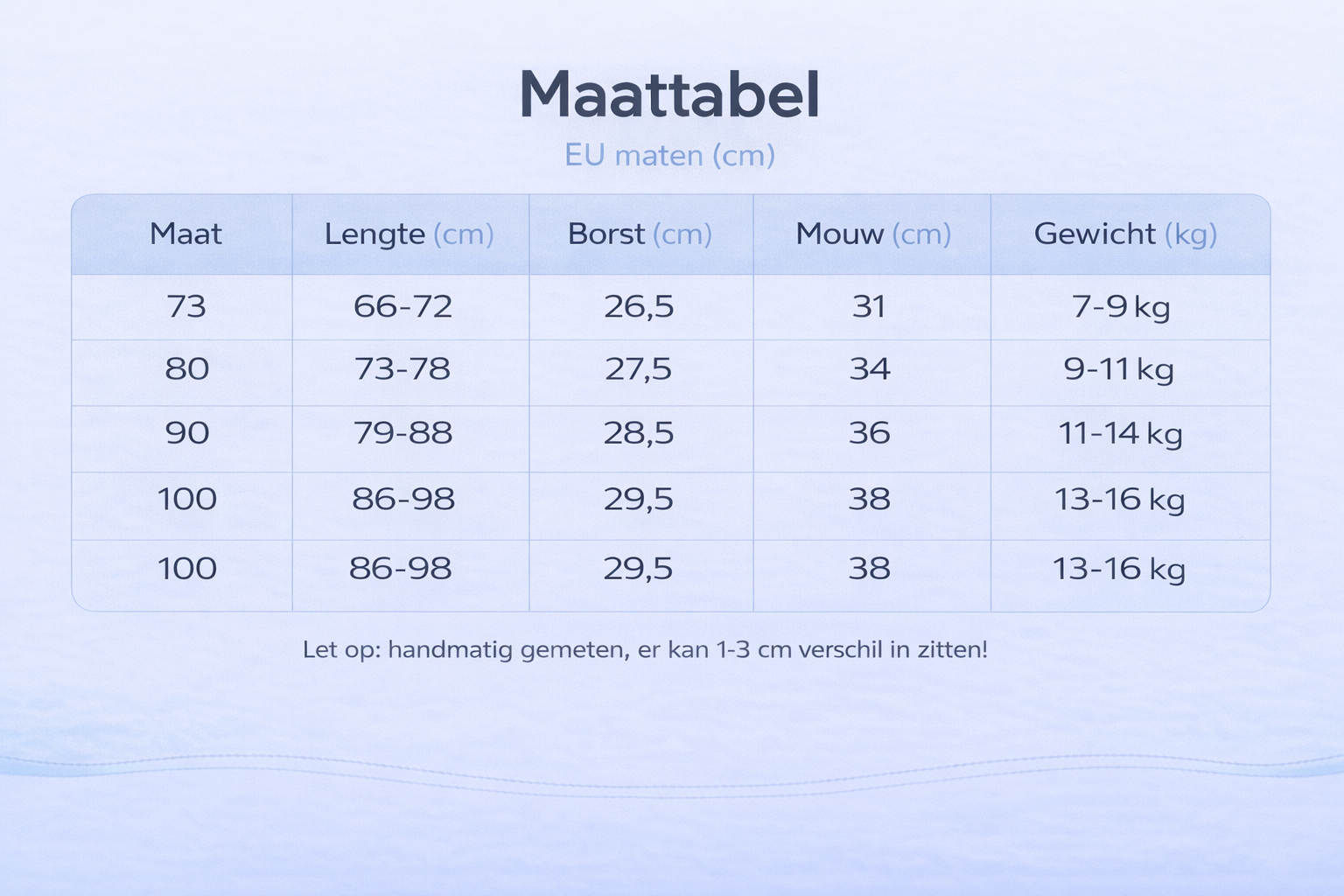 Maattabel

EU maten (cm)

| Maat | Lengte (cm) | Borst (cm) | Mouw (cm) | Gewicht (kg) |
|---|---|---|---|---|
| 73 | 66-72 | 26,5 | 31 | 7-9 kg |
| 80 | 73-78 | 27,5 | 34 | 9-11 kg |
| 90 | 79-88 | 28,5 | 36 | 11-14 kg |
| 100 | 86-98 | 29,5 | 38 | 13-16 kg |
| 100 | 86-98 | 29,5 | 38 | 13-16 kg |

Let op: handmatig gemeten, er kan 1-3 cm verschil in zitten!